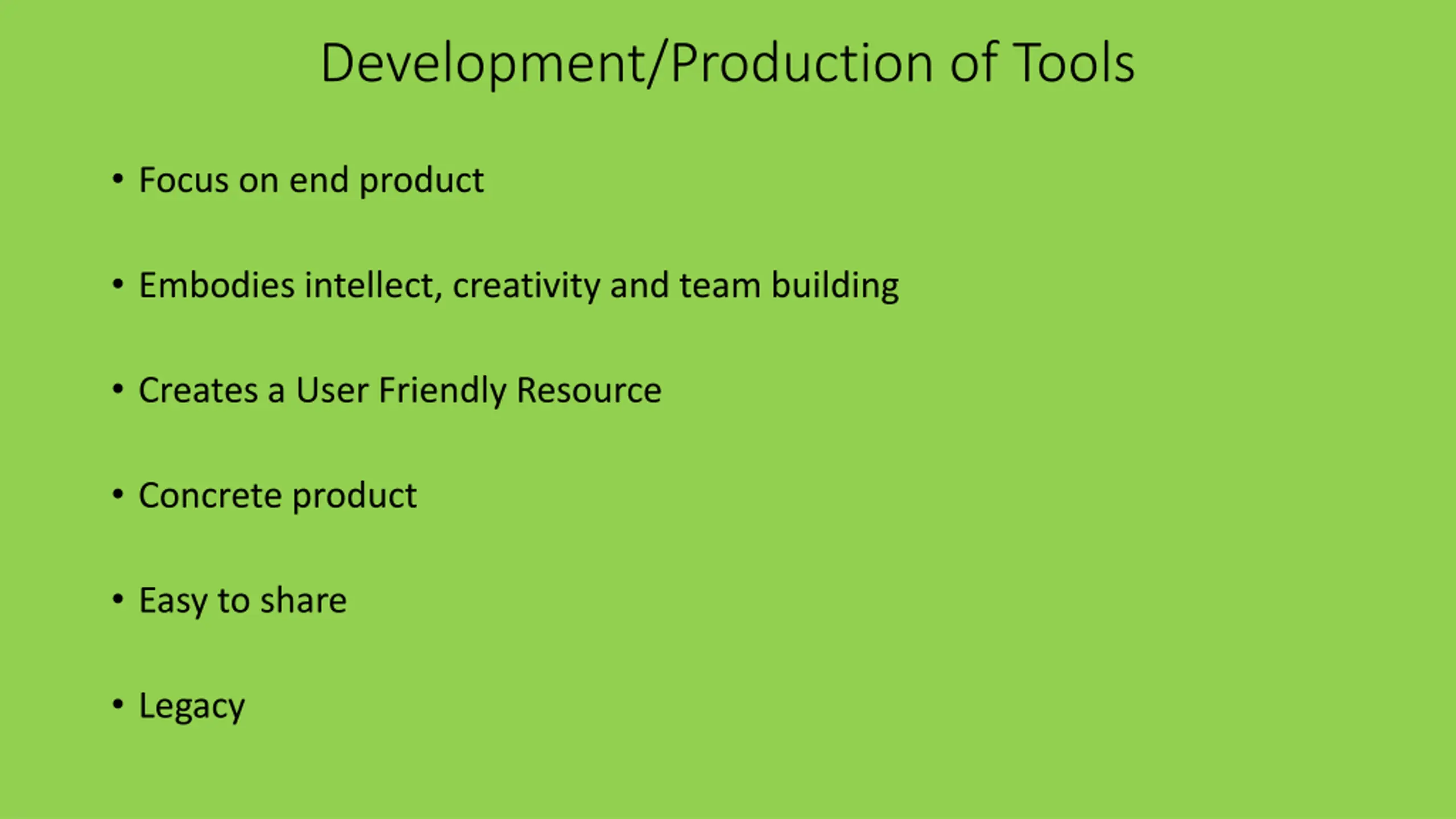 Development/Production of Tools

• Focus on end product

• Embodies intellect, creativity and team building

• Creates a User Friendly Resource

• Concrete product

• Easy to share

• Legacy